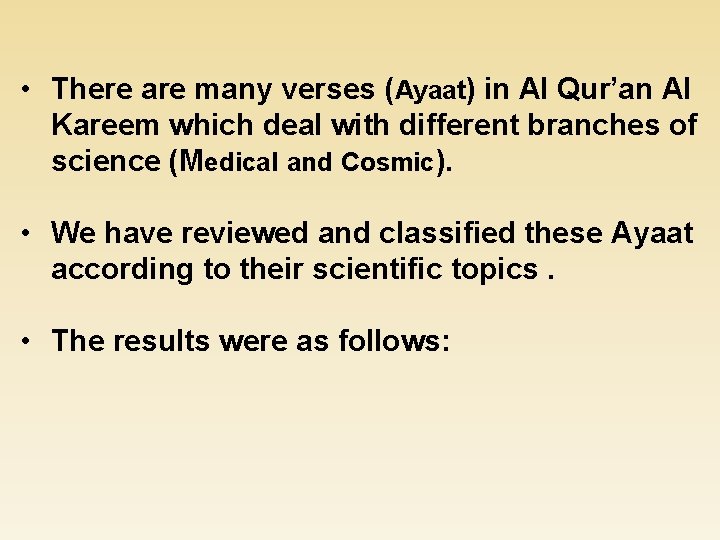 • There are many verses (Ayaat) in Al Qur’an Al Kareem which deal with different branches of science (Medical and Cosmic).

• We have reviewed and classified these Ayaat according to their scientific topics .

• The results were as follows: